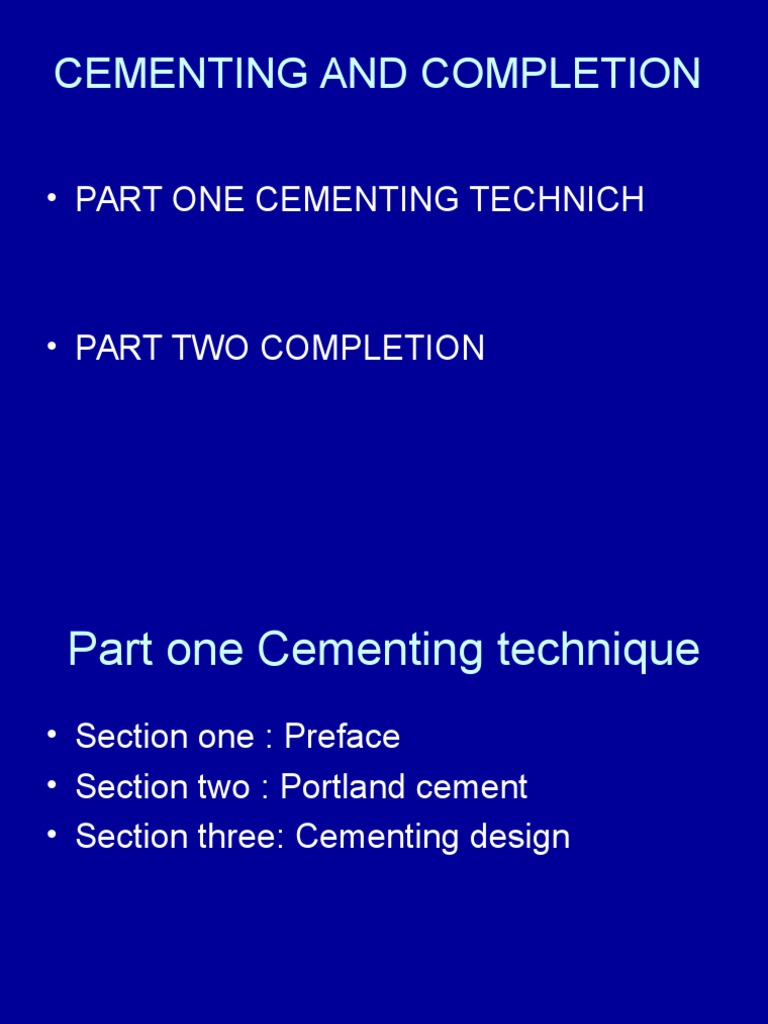 CEMENTING AND COMPLETION

• PART ONE CEMENTING TECHNICH

• PART TWO COMPLETION

Part one Cementing technique

• Section one : Preface
• Section two : Portland cement
• Section three: Cementing design